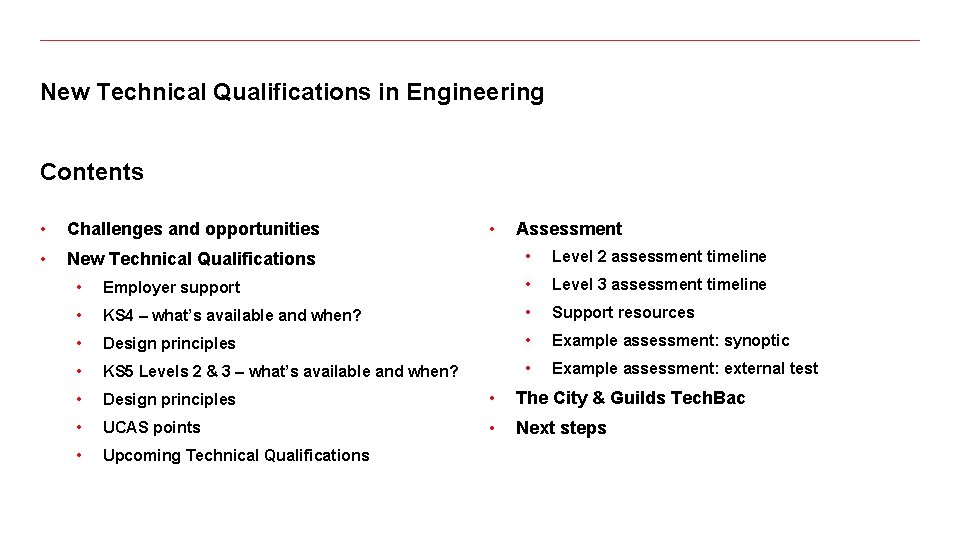 New Technical Qualifications in Engineering

Contents

• Challenges and opportunities
• New Technical Qualifications
  • Employer support
  • KS4 – what's available and when?
  • Design principles
  • KS5 Levels 2 & 3 – what's available and when?
  • Design principles
  • UCAS points
  • Upcoming Technical Qualifications

• Assessment
  • Level 2 assessment timeline
  • Level 3 assessment timeline
  • Support resources
  • Example assessment: synoptic
  • Example assessment: external test
• The City & Guilds TechBac
• Next steps